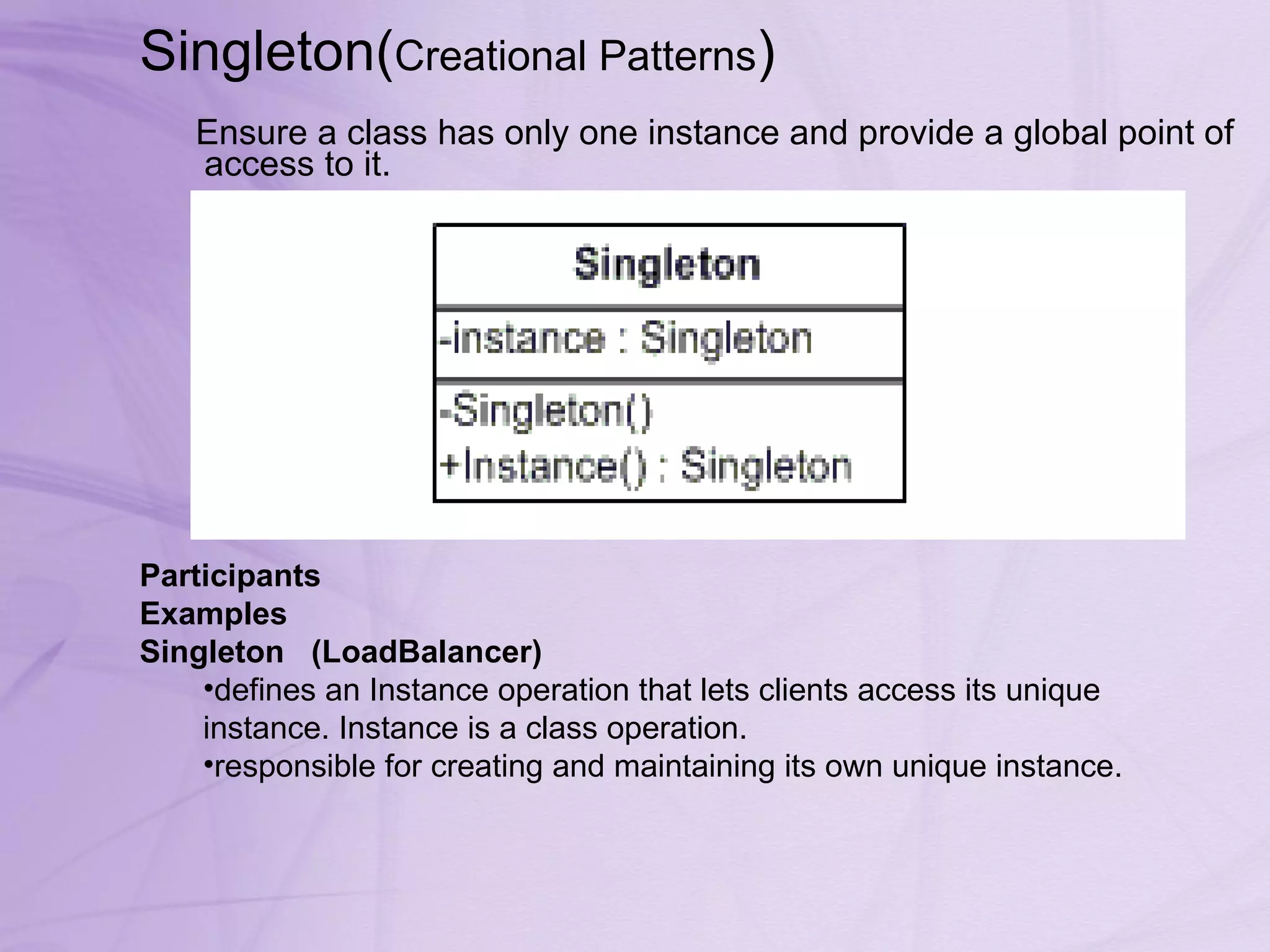 Singleton(Creational Patterns)

Ensure a class has only one instance and provide a global point of access to it.

Singleton

-instance : Singleton

-Singleton()
+Instance() : Singleton

Participants
Examples
Singleton (LoadBalancer)
•defines an Instance operation that lets clients access its unique instance. Instance is a class operation.
•responsible for creating and maintaining its own unique instance.